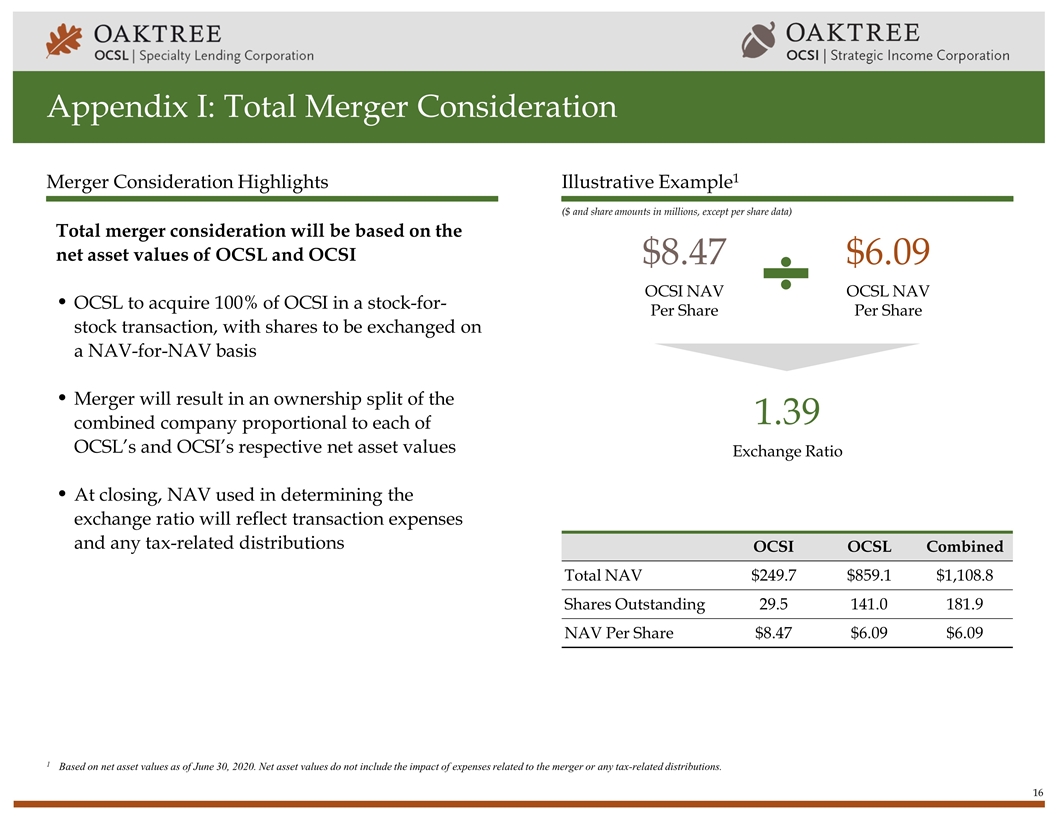 OAKTREE
OCSL | Specialty Lending Corporation

OAKTREE
OCSI | Strategic Income Corporation

Appendix I: Total Merger Consideration

Merger Consideration Highlights

Total merger consideration will be based on the net asset values of OCSL and OCSI

• OCSL to acquire 100% of OCSI in a stock-for-stock transaction, with shares to be exchanged on a NAV-for-NAV basis

• Merger will result in an ownership split of the combined company proportional to each of OCSL's and OCSI's respective net asset values

• At closing, NAV used in determining the exchange ratio will reflect transaction expenses and any tax-related distributions

Illustrative Example$^1$

($ and share amounts in millions, except per share data)

$8.47
OCSI NAV Per Share

÷

$6.09
OCSL NAV Per Share

1.39
Exchange Ratio

| | OCSI | OCSL | Combined |
|---|---|---|---|
| Total NAV | $249.7 | $859.1 | $1,108.8 |
| Shares Outstanding | 29.5 | 141.0 | 181.9 |
| NAV Per Share | $8.47 | $6.09 | $6.09 |

$^1$ Based on net asset values as of June 30, 2020. Net asset values do not include the impact of expenses related to the merger or any tax-related distributions.

16